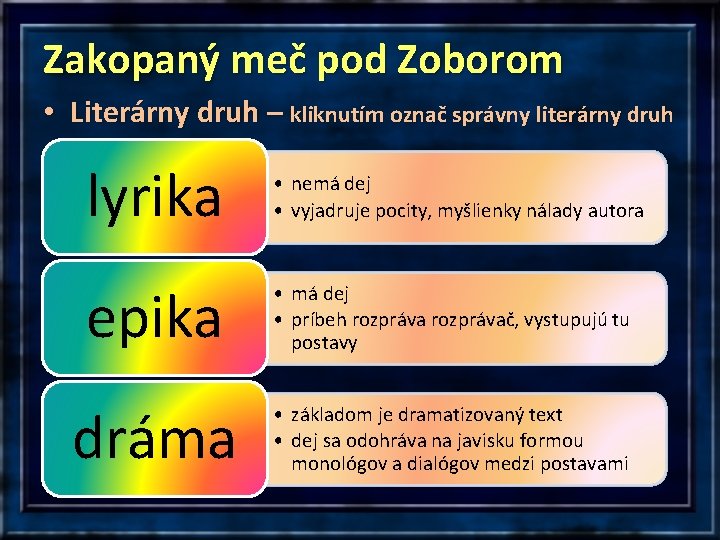 Zakopaný meč pod Zoborom

• Literárny druh – kliknutím označ správny literárny druh

lyrika

• nemá dej
• vyjadruje pocity, myšlienky nálady autora

epika

• má dej
• príbeh rozpráva rozprávač, vystupujú tu postavy

dráma

• základom je dramatizovaný text
• dej sa odohráva na javisku formou monológov a dialógov medzi postavami